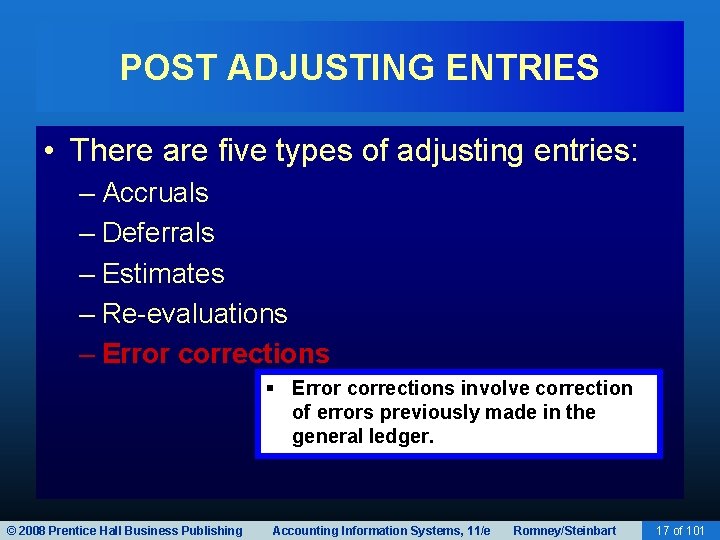 POST ADJUSTING ENTRIES

• There are five types of adjusting entries:
– Accruals
– Deferrals
– Estimates
– Re-evaluations
– Error corrections

▪ Error corrections involve correction of errors previously made in the general ledger.

© 2008 Prentice Hall Business Publishing Accounting Information Systems, 11/e Romney/Steinbart 17 of 101